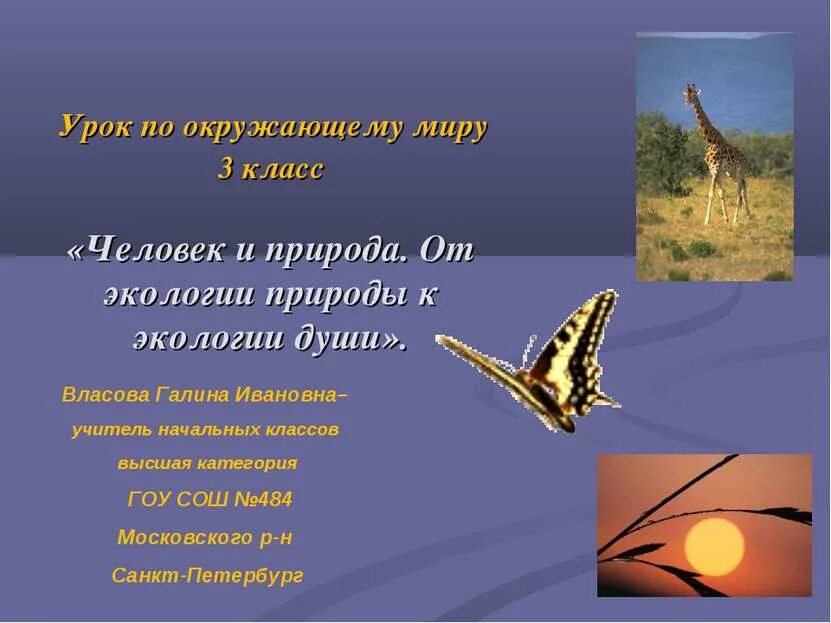 Урок по окружающему миру
3 класс

«Человек и природа. От экологии природы к экологии души».

Власова Галина Ивановна–
учитель начальных классов
высшая категория
ГОУ СОШ №484
Московского р-н
Санкт-Петербург